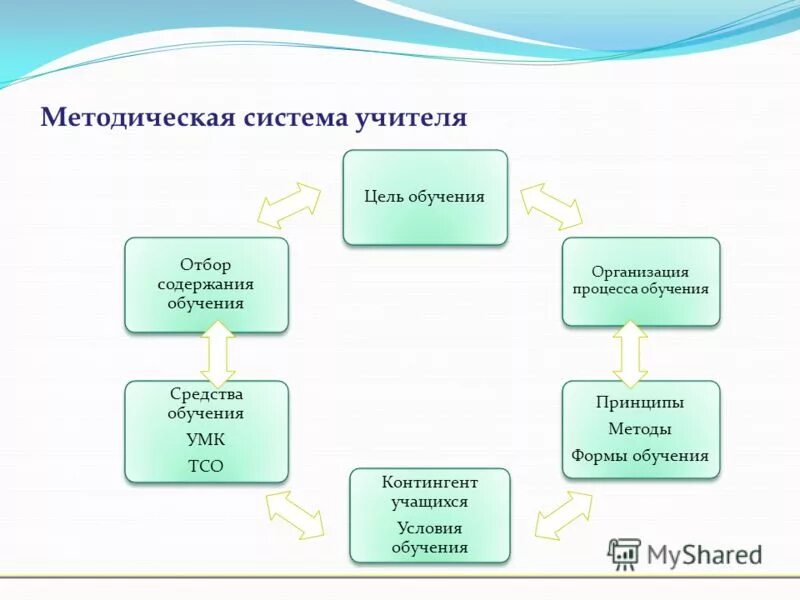 Методическая система учителя

Цель обучения

Отбор содержания обучения

Организация процесса обучения

Средства обучения

УМК

ТСО

Принципы

Методы

Формы обучения

Контингент учащихся

Условия обучения

MyShared